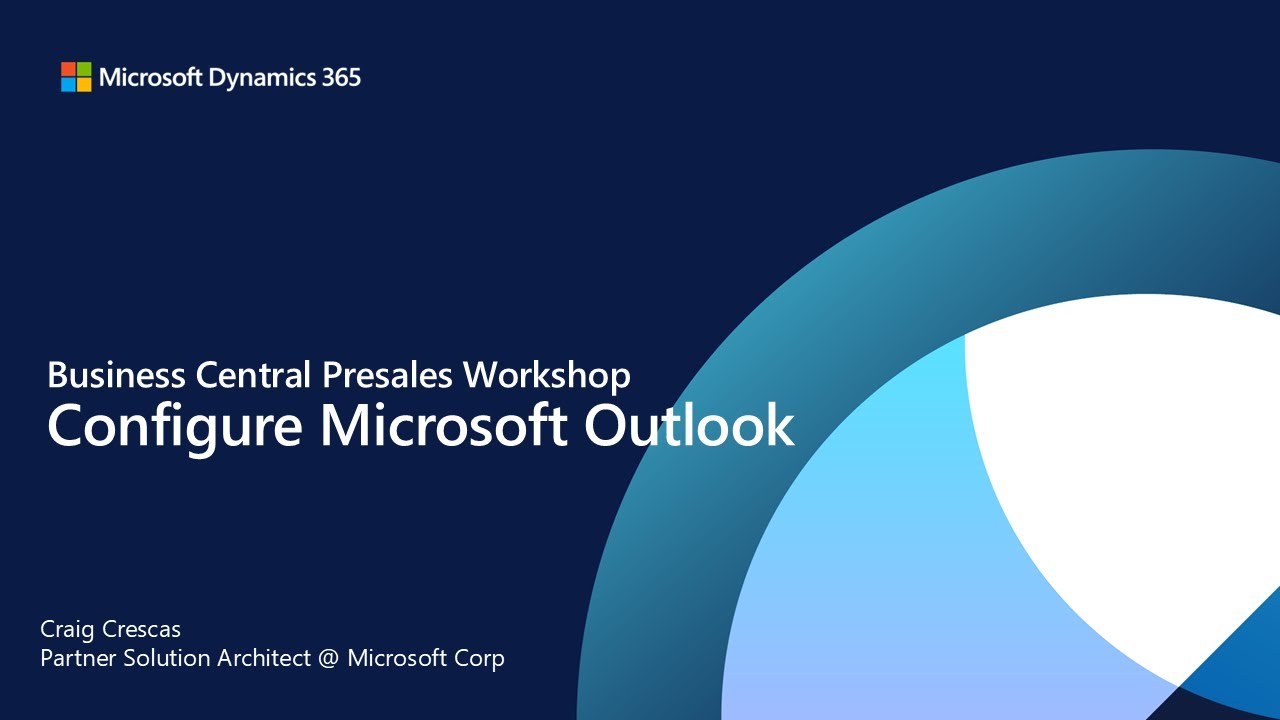 Microsoft Dynamics 365

Business Central Presales Workshop
Configure Microsoft Outlook

Craig Crescas
Partner Solution Architect @ Microsoft Corp